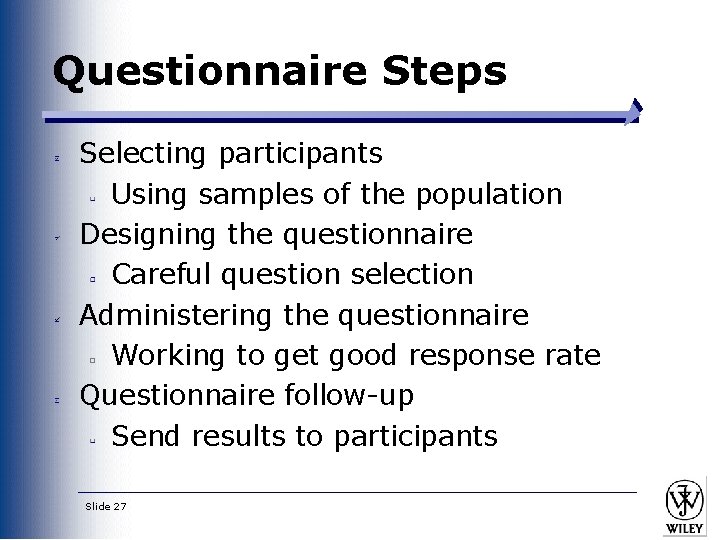 Questionnaire Steps

Selecting participants
Using samples of the population
Designing the questionnaire
Careful question selection
Administering the questionnaire
Working to get good response rate
Questionnaire follow-up
Send results to participants

Slide 27

WILEY